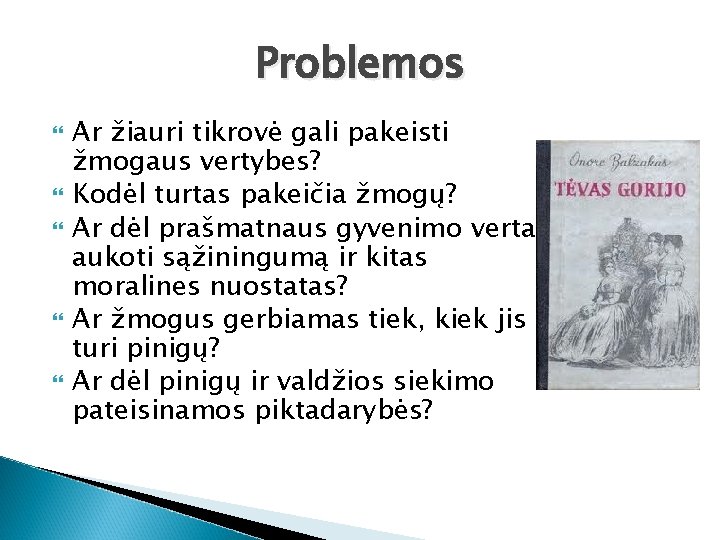 Problemos

Ar žiauri tikrovė gali pakeisti žmogaus vertybes?

Kodėl turtas pakeičia žmogų?

Ar dėl prašmatnaus gyvenimo verta aukoti sąžiningumą ir kitas moralines nuostatas?

Ar žmogus gerbiamas tiek, kiek jis turi pinigų?

Ar dėl pinigų ir valdžios siekimo pateisinamos piktadarybės?

Onore Balzakas
TĖVAS GORIJO